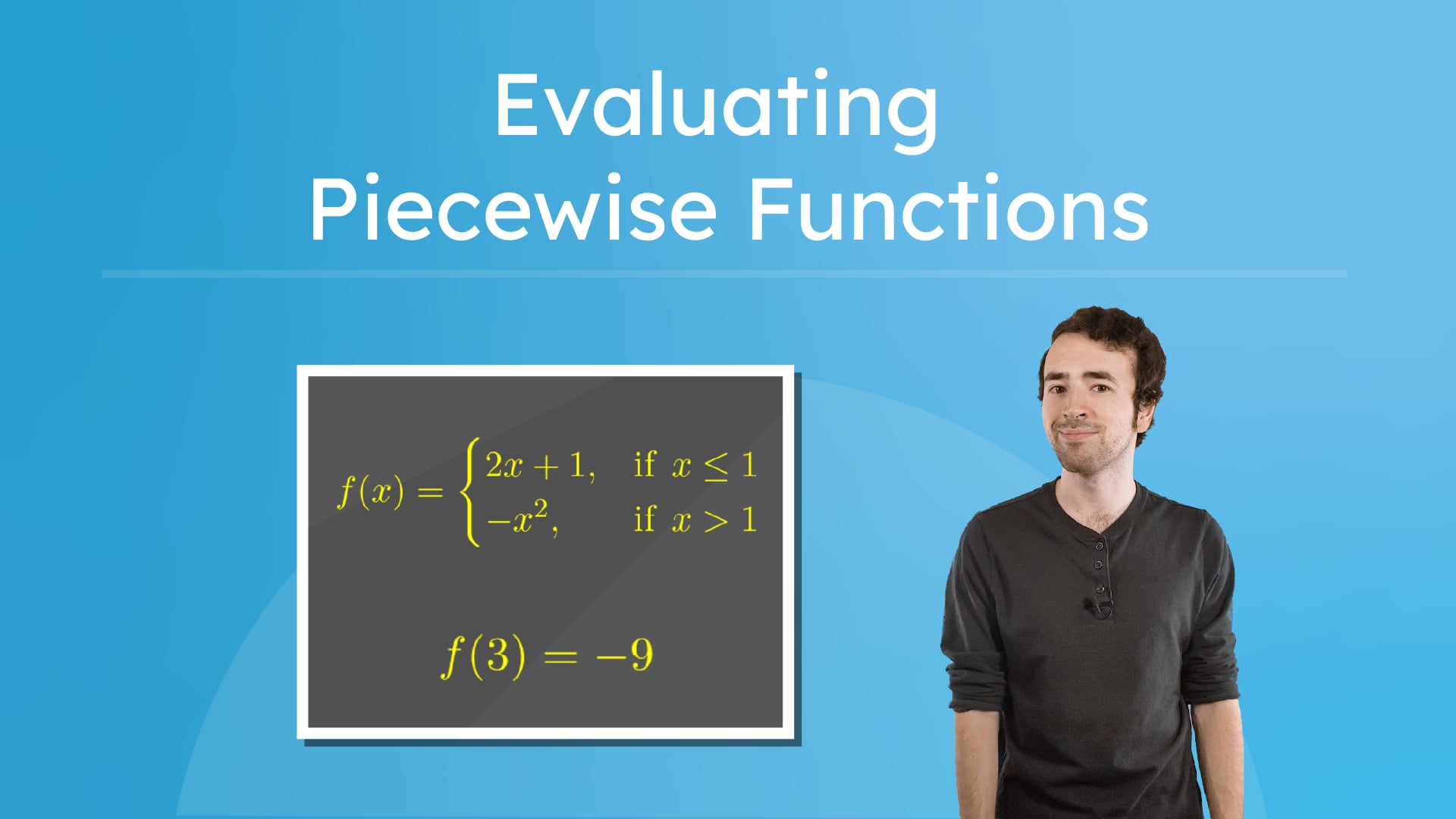 Evaluating Piecewise Functions

$f(x) = \begin{cases} 2x+1, & \text{if } x \leq 1 \\ -x^2, & \text{if } x > 1 \end{cases}$

$f(3) = -9$